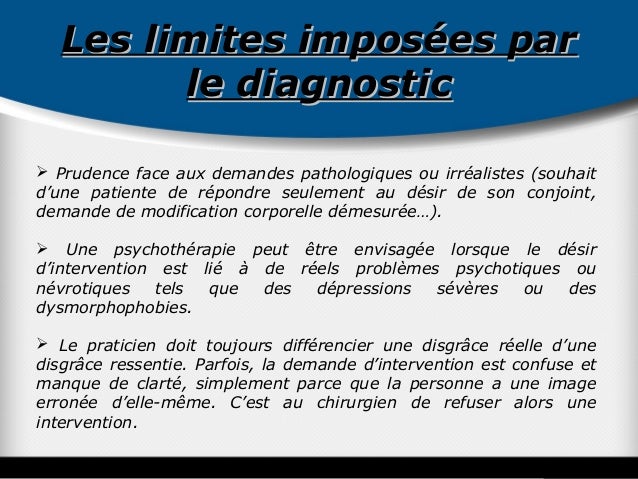 Les limites imposées par le diagnostic

➢ Prudence face aux demandes pathologiques ou irréalistes (souhait d'une patiente de répondre seulement au désir de son conjoint, demande de modification corporelle démesurée…).

➢ Une psychothérapie peut être envisagée lorsque le désir d'intervention est lié à de réels problèmes psychotiques ou névrotiques tels que des dépressions sévères ou des dysmorphophobies.

➢ Le praticien doit toujours différencier une disgrâce réelle d'une disgrâce ressentie. Parfois, la demande d'intervention est confuse et manque de clarté, simplement parce que la personne a une image erronée d'elle-même. C'est au chirurgien de refuser alors une intervention.